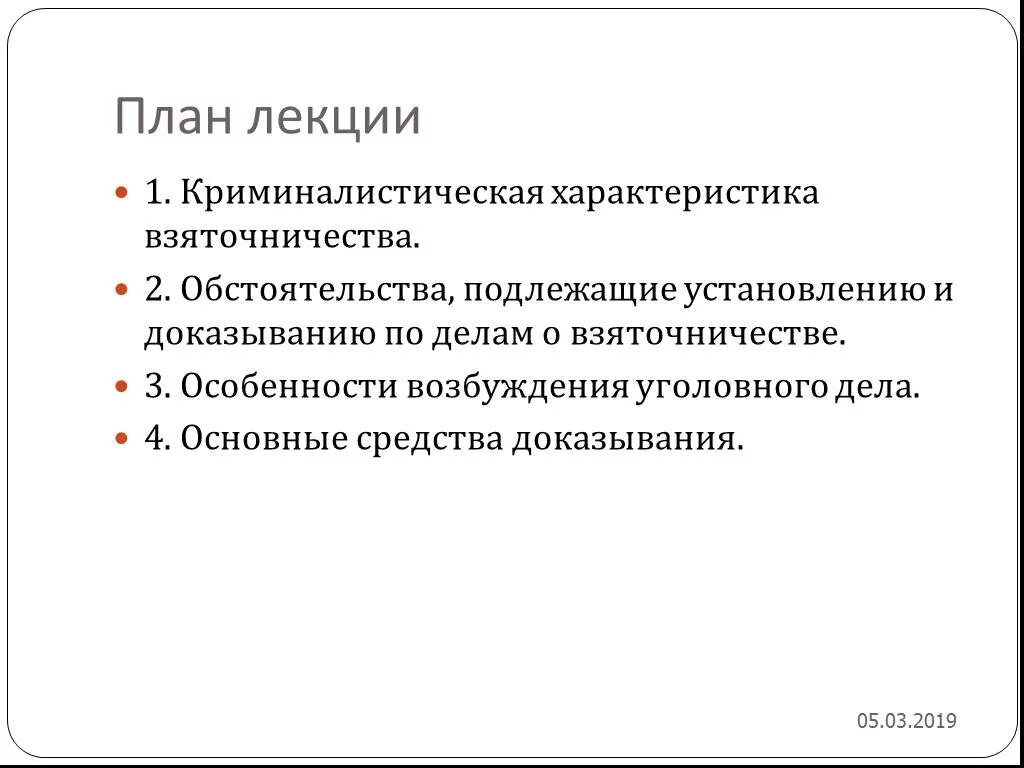 План лекции

1. Криминалистическая характеристика взяточничества.

2. Обстоятельства, подлежащие установлению и доказыванию по делам о взяточничестве.

3. Особенности возбуждения уголовного дела.

4. Основные средства доказывания.

05.03.2019